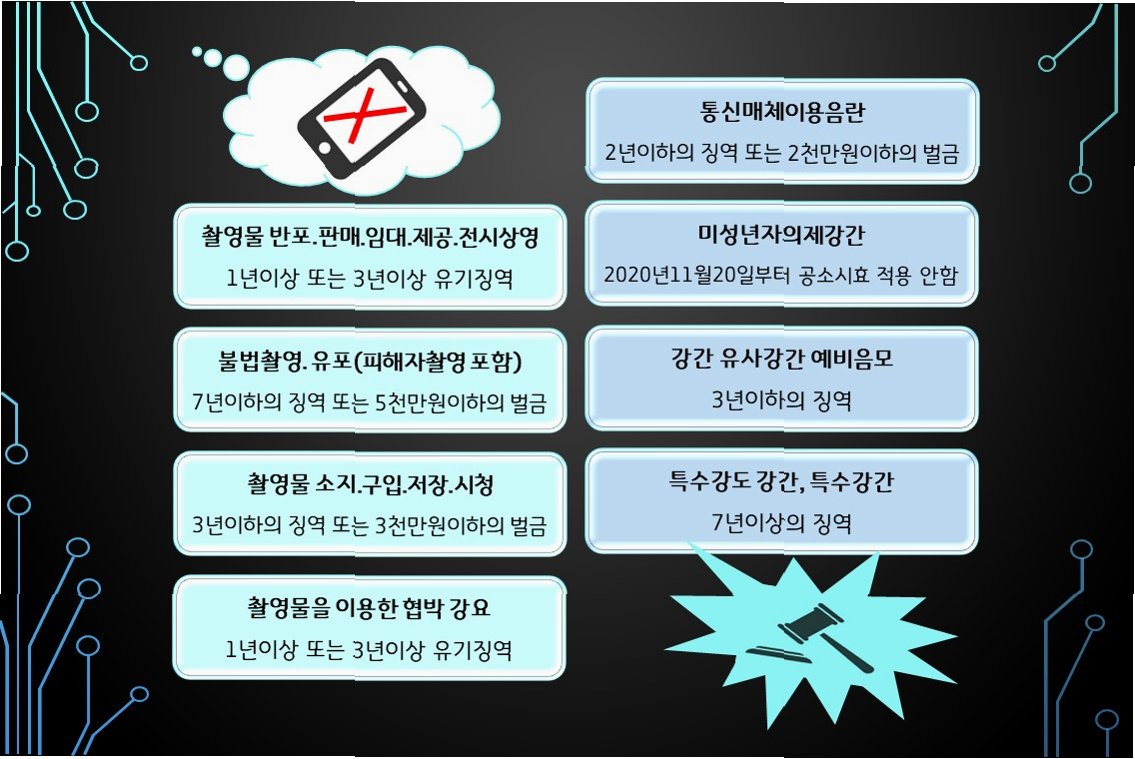 촬영물 반포.판매.임대.제공.전시상영

1년이상 또는 3년이상 유기징역

불법촬영. 유포(피해자촬영 포함)

7년이하의 징역 또는 5천만원이하의 벌금

촬영물 소지.구입.저장.시청

3년이하의 징역 또는 3천만원이하의 벌금

촬영물을 이용한 협박 강요

1년이상 또는 3년이상 유기징역

통신매체이용음란

2년이하의 징역 또는 2천만원이하의 벌금

미성년자의제강간

2020년11월20일부터 공소시효 적용 안함

강간 유사강간 예비음모

3년이하의 징역

특수강도 강간, 특수강간

7년이상의 징역